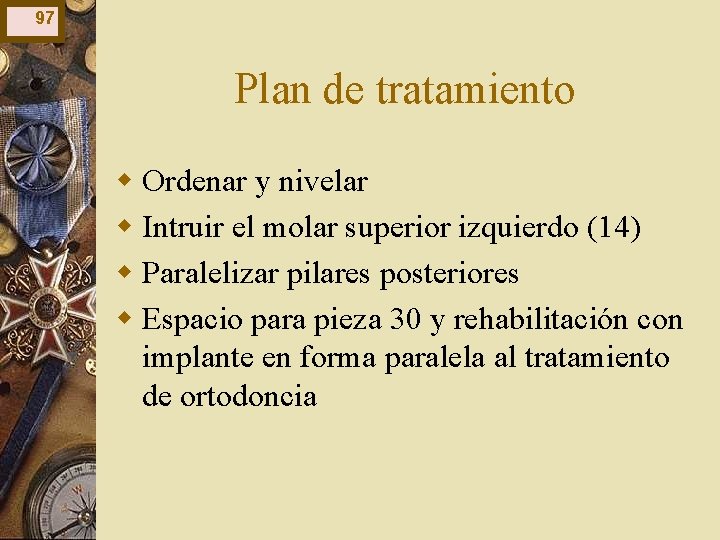 97

Plan de tratamiento

• Ordenar y nivelar
• Intruir el molar superior izquierdo (14)
• Paralelizar pilares posteriores
• Espacio para pieza 30 y rehabilitación con implante en forma paralela al tratamiento de ortodoncia